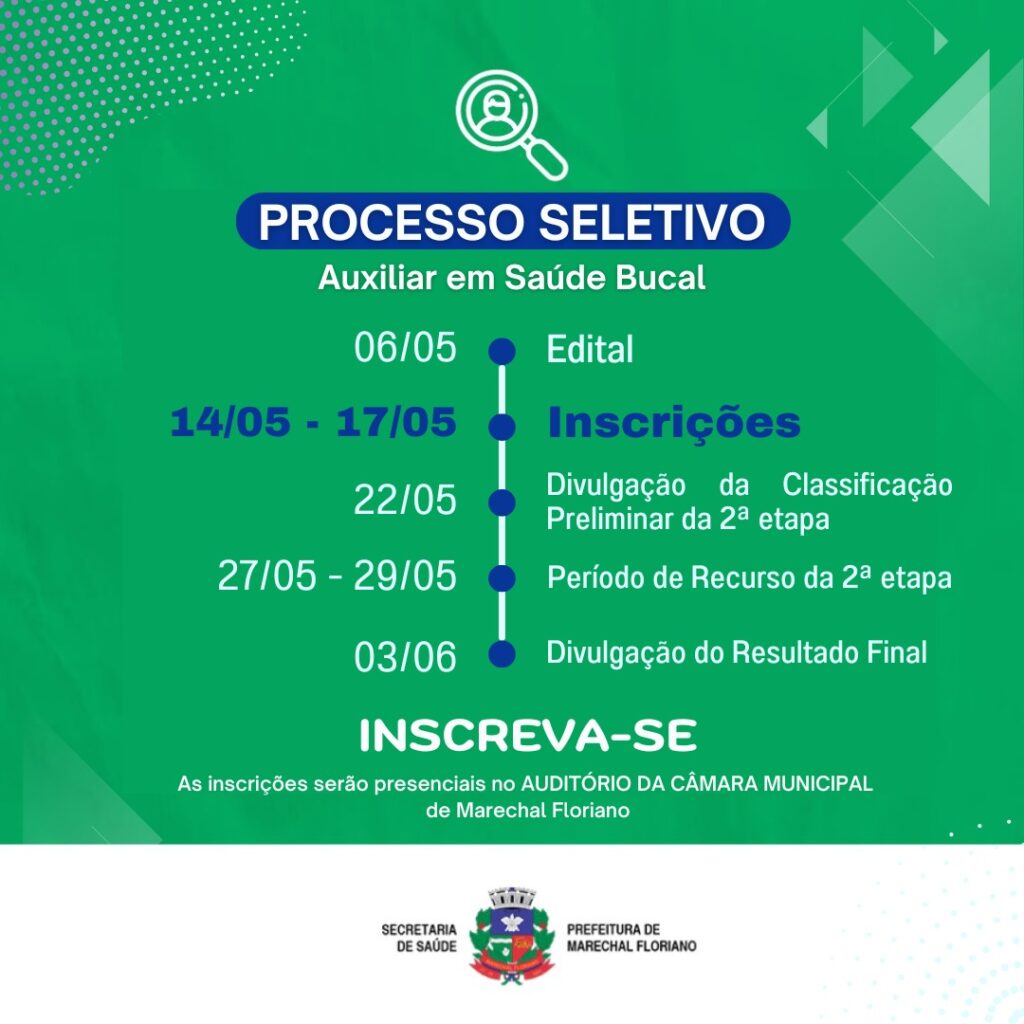 PROCESSO SELETIVO
Auxiliar em Saúde Bucal

06/05 Edital

14/05 - 17/05 Inscrições

22/05 Divulgação da Classificação Preliminar da 2ª etapa

27/05 - 29/05 Período de Recurso da 2ª etapa

03/06 Divulgação do Resultado Final

INSCREVA-SE

As inscrições serão presenciais no AUDITÓRIO DA CÂMARA MUNICIPAL de Marechal Floriano

SECRETARIA DE SAÚDE

PREFEITURA DE MARECHAL FLORIANO